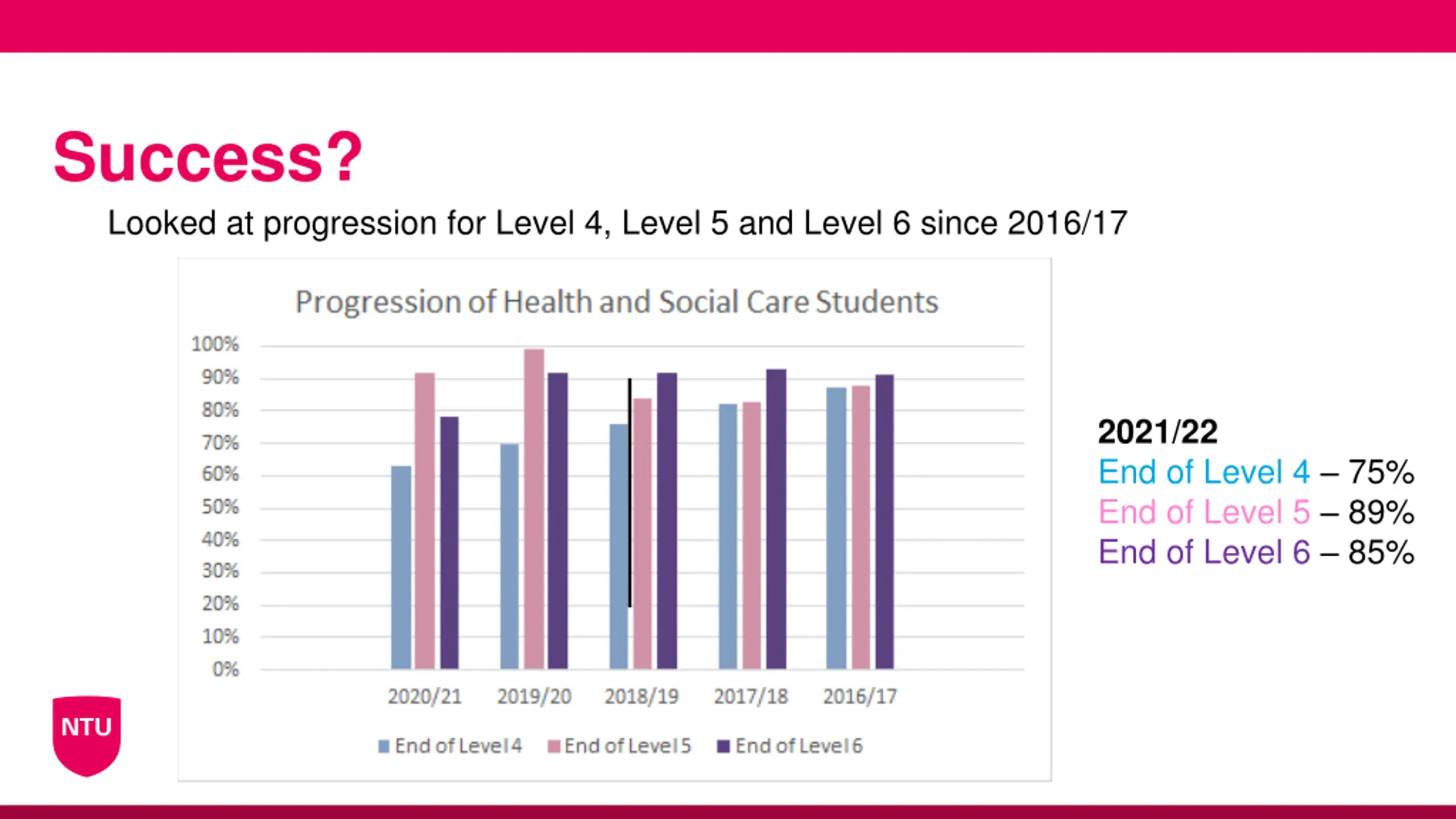 Success?

Looked at progression for Level 4, Level 5 and Level 6 since 2016/17

Progression of Health and Social Care Students

100%
90%
80%
70%
60%
50%
40%
30%
20%
10%
0%

2020/21 2019/20 2018/19 2017/18 2016/17

End of Level 4 End of Level 5 End of Level 6

2021/22
End of Level 4 – 75%
End of Level 5 – 89%
End of Level 6 – 85%

NTU